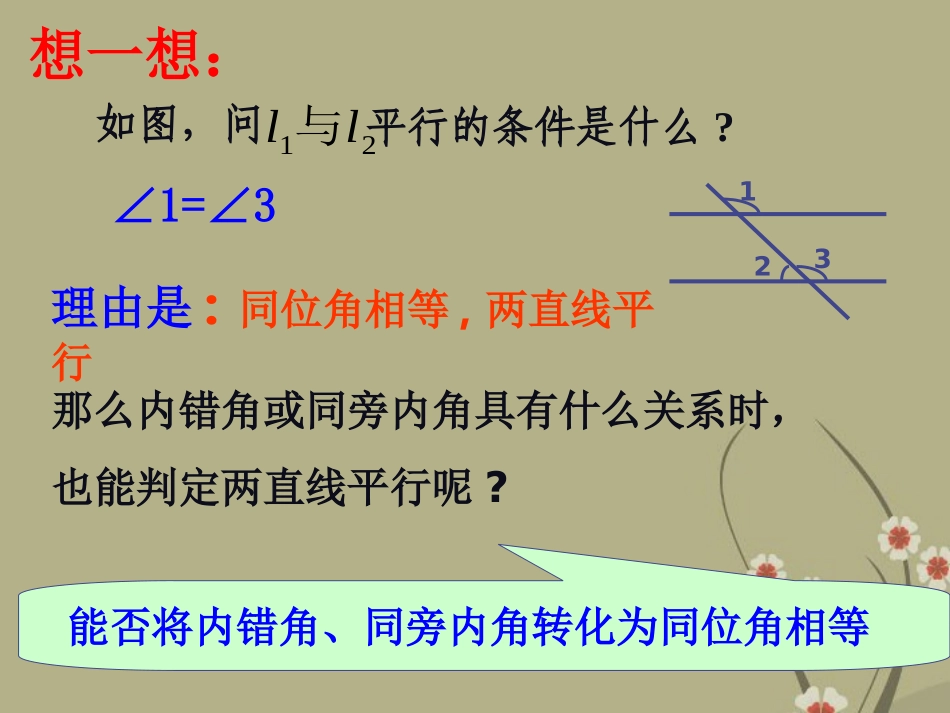 想一想：

如图，问$l_1$与$l_2$平行的条件是什么？

$\angle 1=\angle 3$

1
2
3

理由是：同位角相等，两直线平行

那么内错角或同旁内角具有什么关系时，

也能判定两直线平行呢？

能否将内错角、同旁内角转化为同位角相等